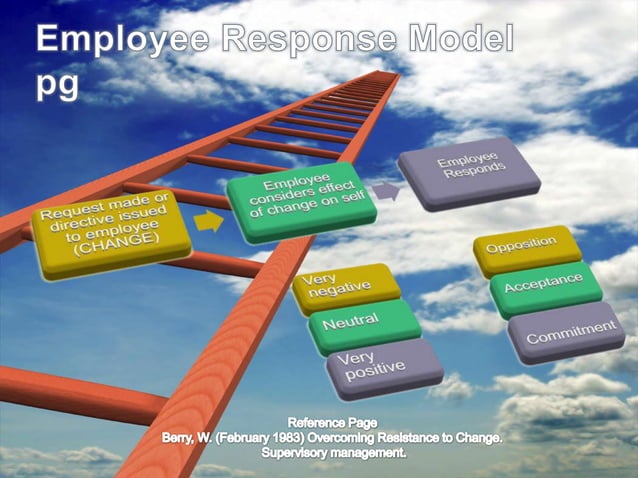 Employee Response Model pg

Request made or directive issued to employee (CHANGE)

Employee considers effect of change on self

Employee Responds

Very negative

Neutral

Very positive

Opposition

Acceptance

Commitment

Reference Page
Berry, W. (February 1983) Overcoming Resistance to Change. Supervisory management.